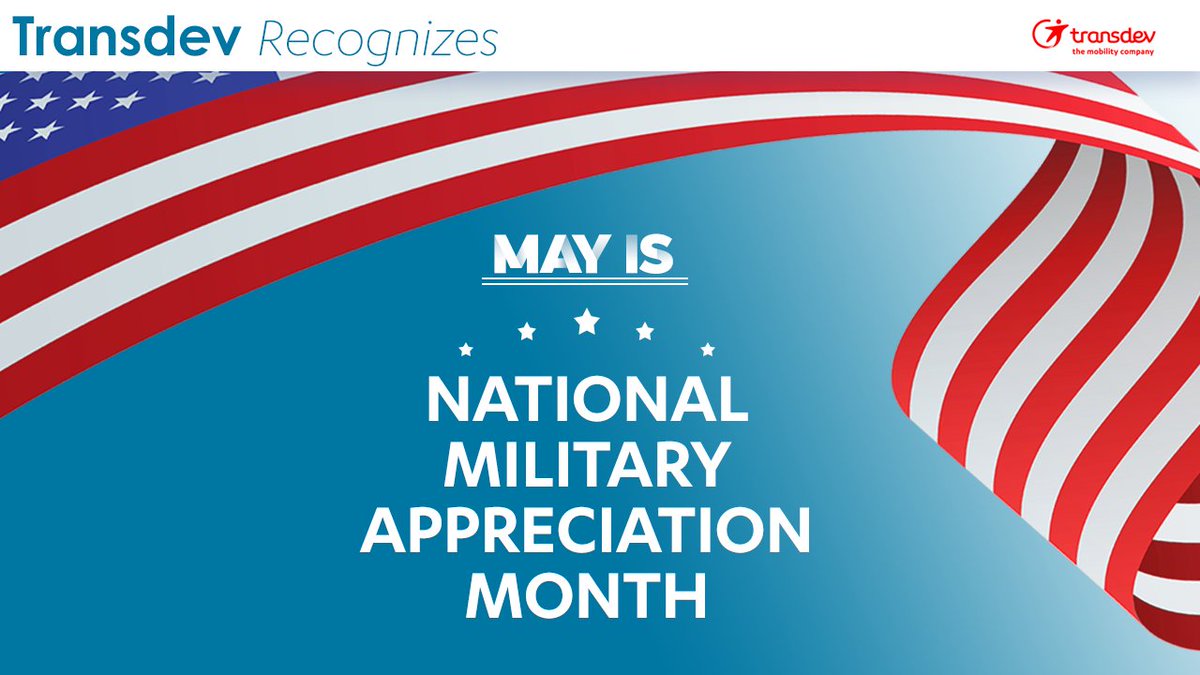 Transdev Recognizes

transdev
the mobility company

MAY IS

NATIONAL MILITARY APPRECIATION MONTH